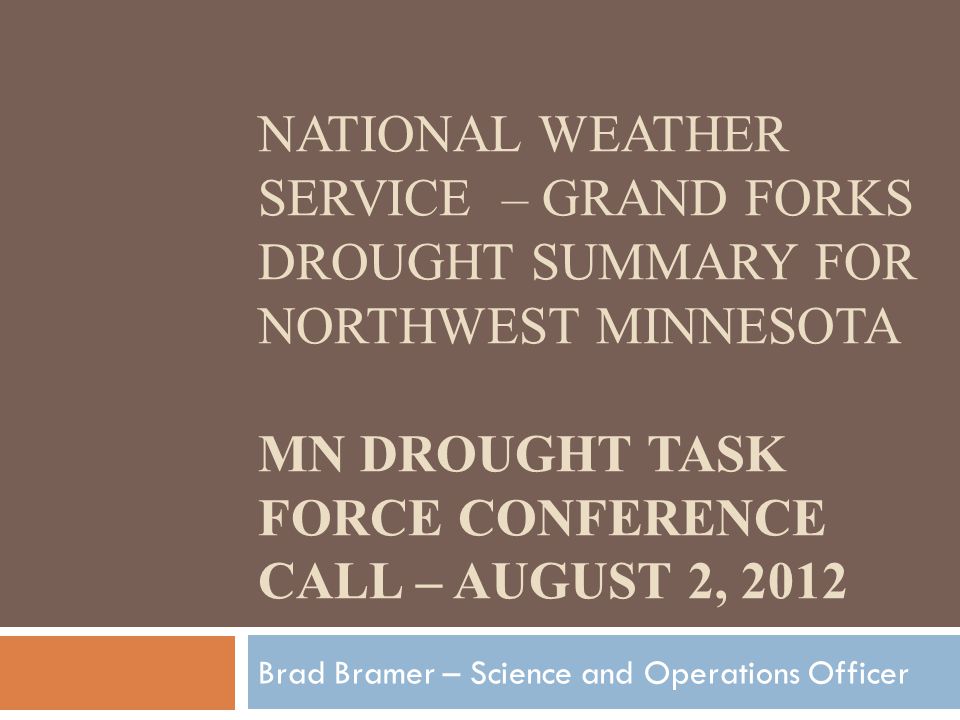 NATIONAL WEATHER SERVICE – GRAND FORKS DROUGHT SUMMARY FOR NORTHWEST MINNESOTA

MN DROUGHT TASK FORCE CONFERENCE CALL – AUGUST 2, 2012

Brad Bramer – Science and Operations Officer